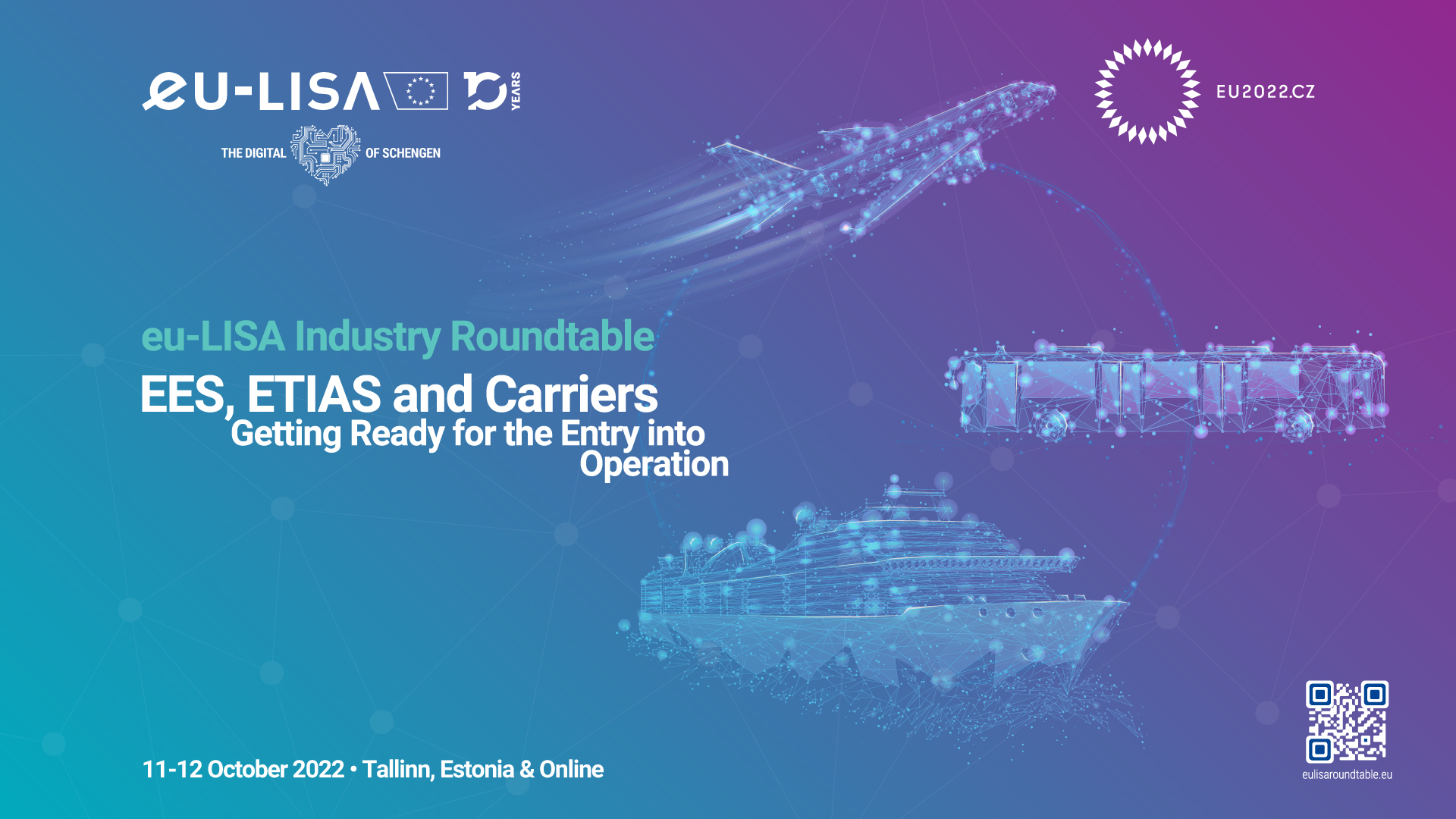 eu-LISA 10 YEARS

THE DIGITAL OF SCHENGEN

EU2022.CZ

eu-LISA Industry Roundtable

EES, ETIAS and Carriers
Getting Ready for the Entry into Operation

11-12 October 2022 • Tallinn, Estonia & Online

eulisaroundtable.eu